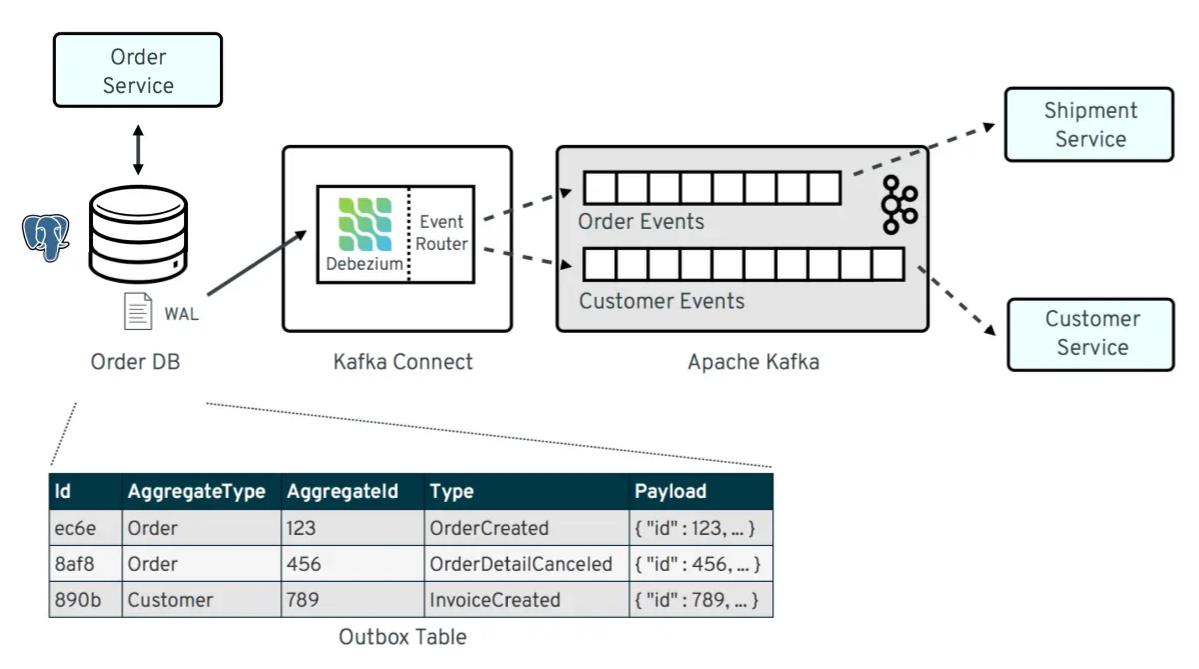 Order Service

WAL

Order DB

Debezium

Event Router

Kafka Connect

Order Events

Customer Events

Apache Kafka

Shipment Service

Customer Service

| Id | AggregateType | AggregateId | Type | Payload |
|---|---|---|---|---|
| ec6e | Order | 123 | OrderCreated | { "id" : 123, ... } |
| 8af8 | Order | 456 | OrderDetailCanceled | { "id" : 456, ... } |
| 890b | Customer | 789 | InvoiceCreated | { "id" : 789, ... } |

Outbox Table